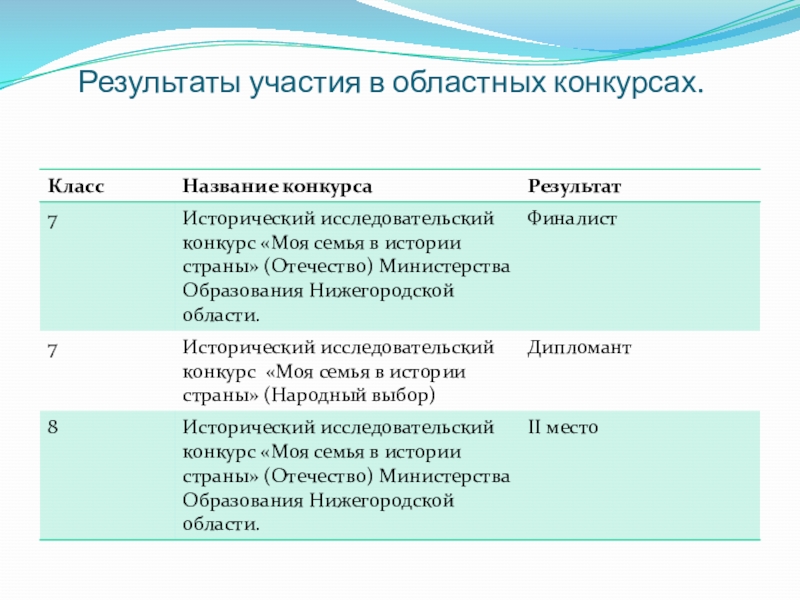 Результаты участия в областных конкурсах.

| Класс | Название конкурса | Результат |
|---|---|---|
| 7 | Исторический исследовательский конкурс «Моя семья в истории страны» (Отечество) Министерства Образования Нижегородской области. | Финалист |
| 7 | Исторический исследовательский конкурс «Моя семья в истории страны» (Народный выбор) | Дипломант |
| 8 | Исторический исследовательский конкурс «Моя семья в истории страны» (Отечество) Министерства Образования Нижегородской области. | II место |